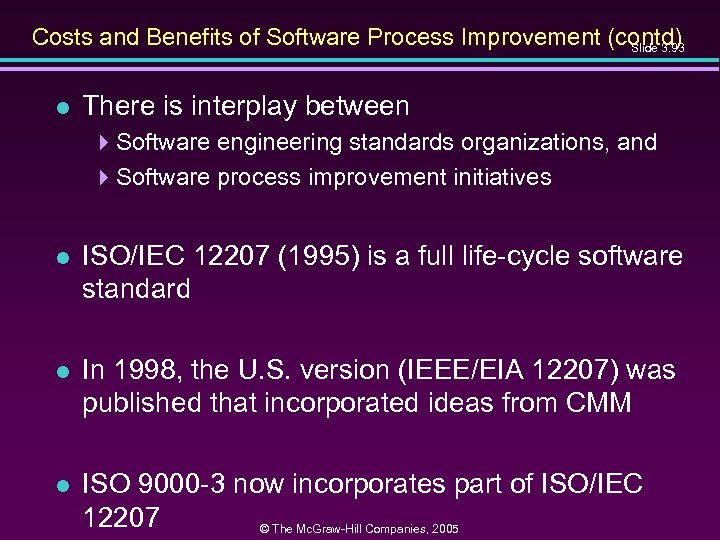 Costs and Benefits of Software Process Improvement (contd)

Slide 3.93

There is interplay between

Software engineering standards organizations, and

Software process improvement initiatives

ISO/IEC 12207 (1995) is a full life-cycle software standard

In 1998, the U.S. version (IEEE/EIA 12207) was published that incorporated ideas from CMM

ISO 9000-3 now incorporates part of ISO/IEC 12207

© The McGraw-Hill Companies, 2005